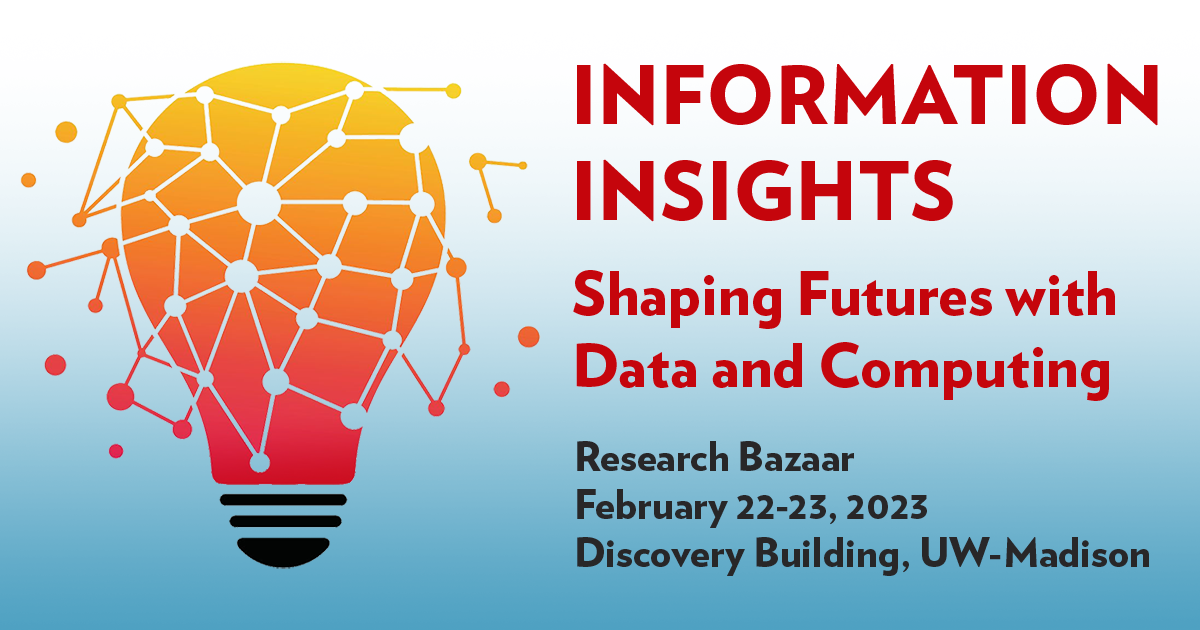 INFORMATION INSIGHTS

Shaping Futures with Data and Computing

Research Bazaar
February 22-23, 2023
Discovery Building, UW-Madison